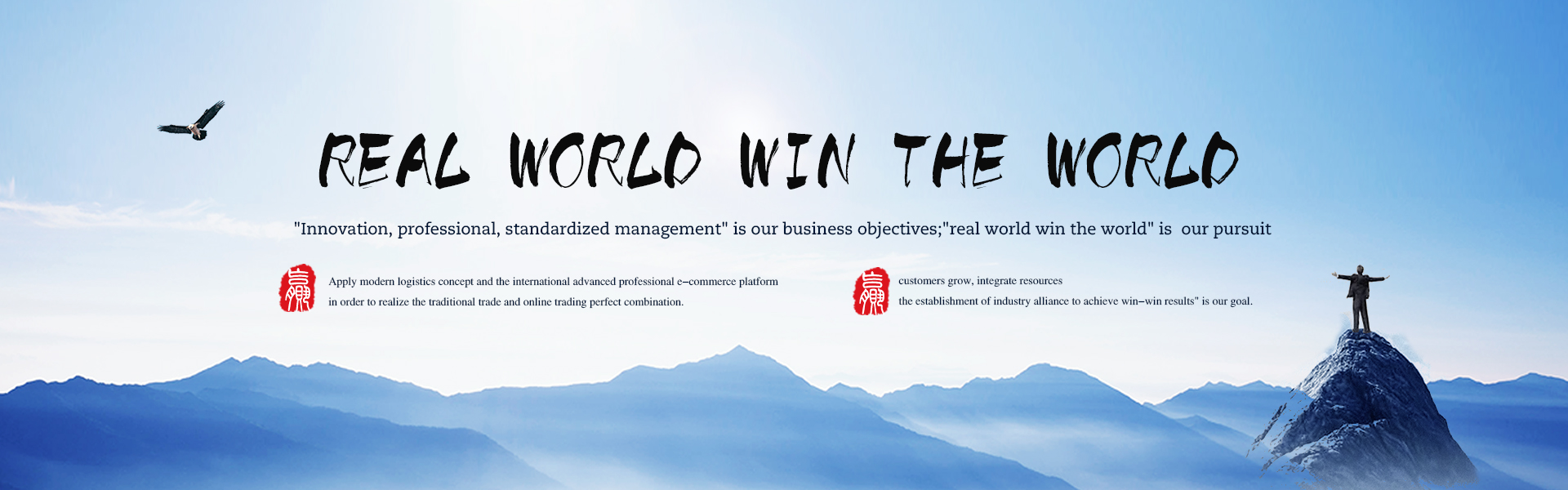 REAL WORLD WIN THE WORLD

"Innovation, professional, standardized management" is our business objectives;"real world win the world" is our pursuit

赢

Apply modern logistics concept and the international advanced professional e–commerce platform in order to realize the traditional trade and online trading perfect combination.

赢

customers grow, integrate resources the establishment of industry alliance to achieve win–win results" is our goal.